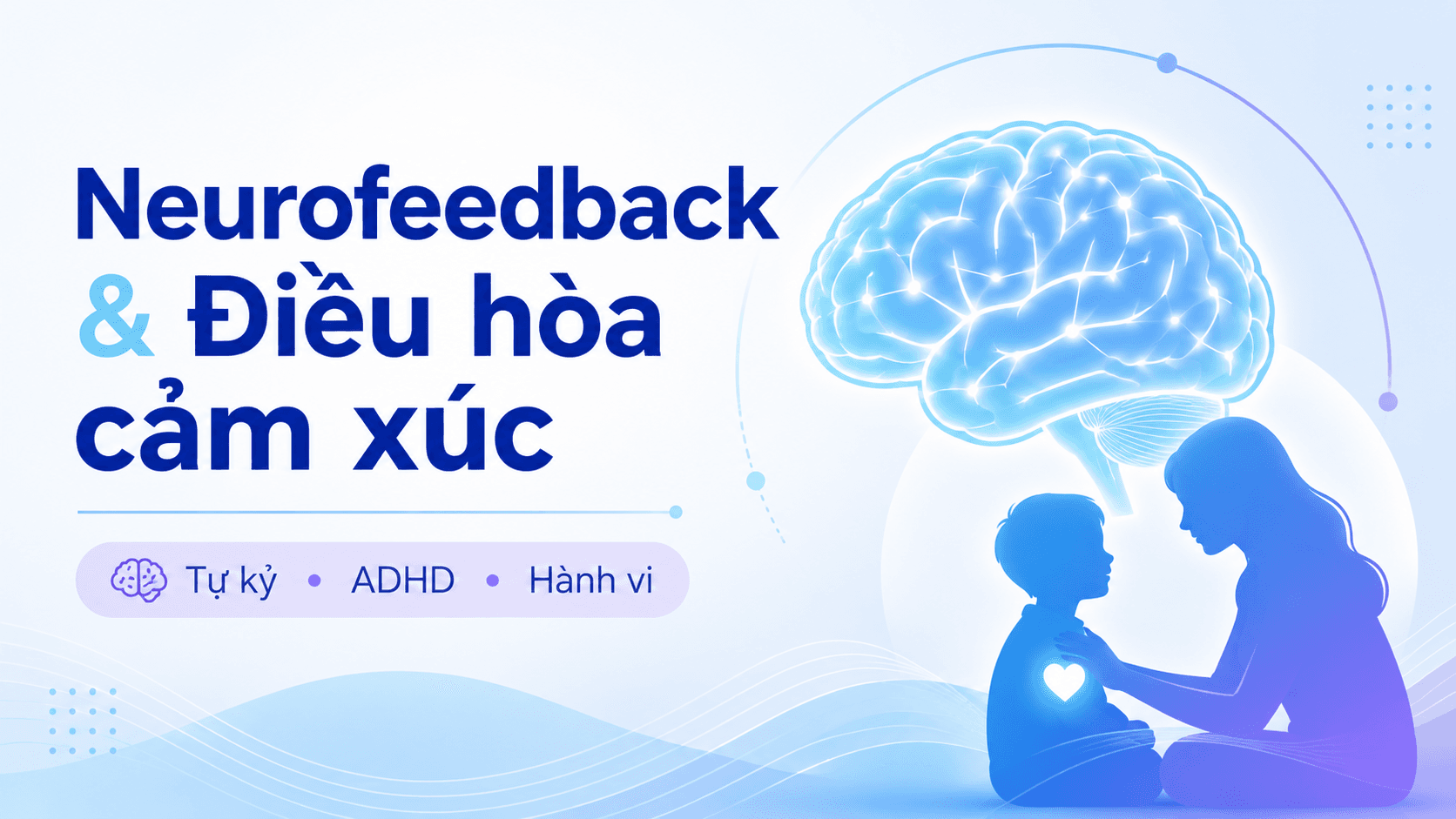 Neurofeedback & Điều hòa cảm xúc

Tự kỷ • ADHD • Hành vi